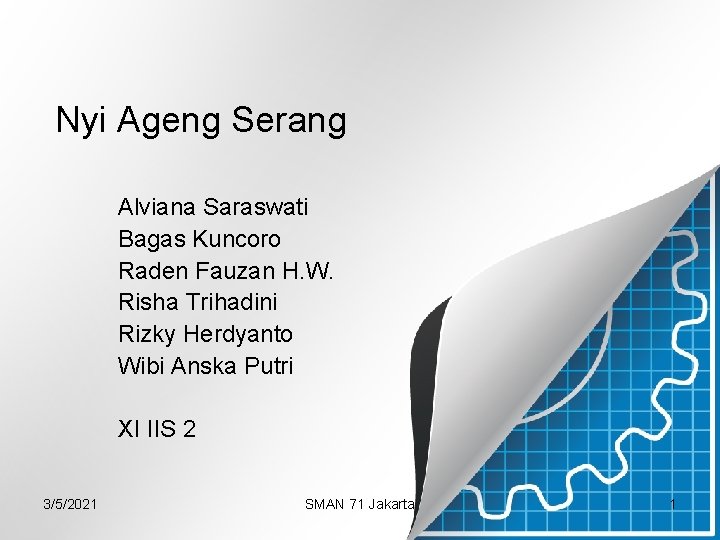 Nyi Ageng Serang

Alviana Saraswati
Bagas Kuncoro
Raden Fauzan H.W.
Risha Trihadini
Rizky Herdyanto
Wibi Anska Putri

XI IIS 2

3/5/2021

SMAN 71 Jakarta

1